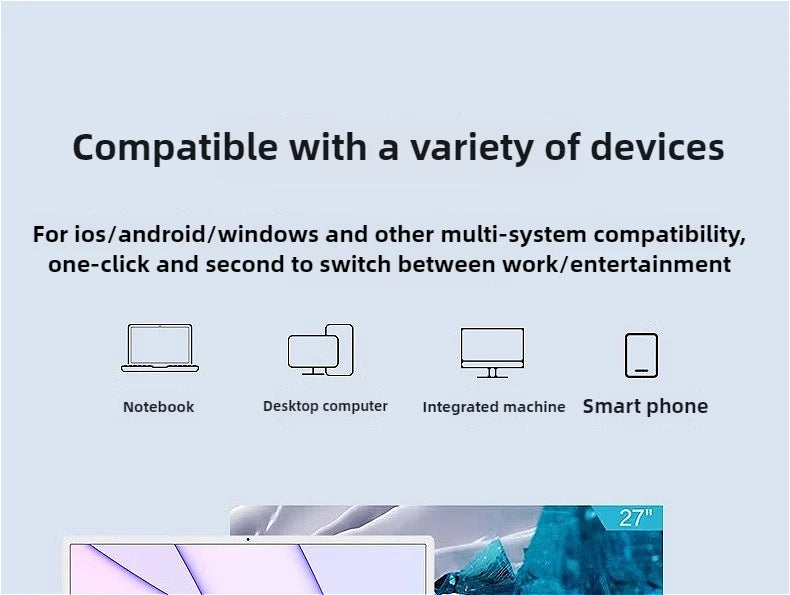 Compatible with a variety of devices

For ios/android/windows and other multi-system compatibility, one-click and second to switch between work/entertainment

Notebook

Desktop computer

Integrated machine

Smart phone

27"